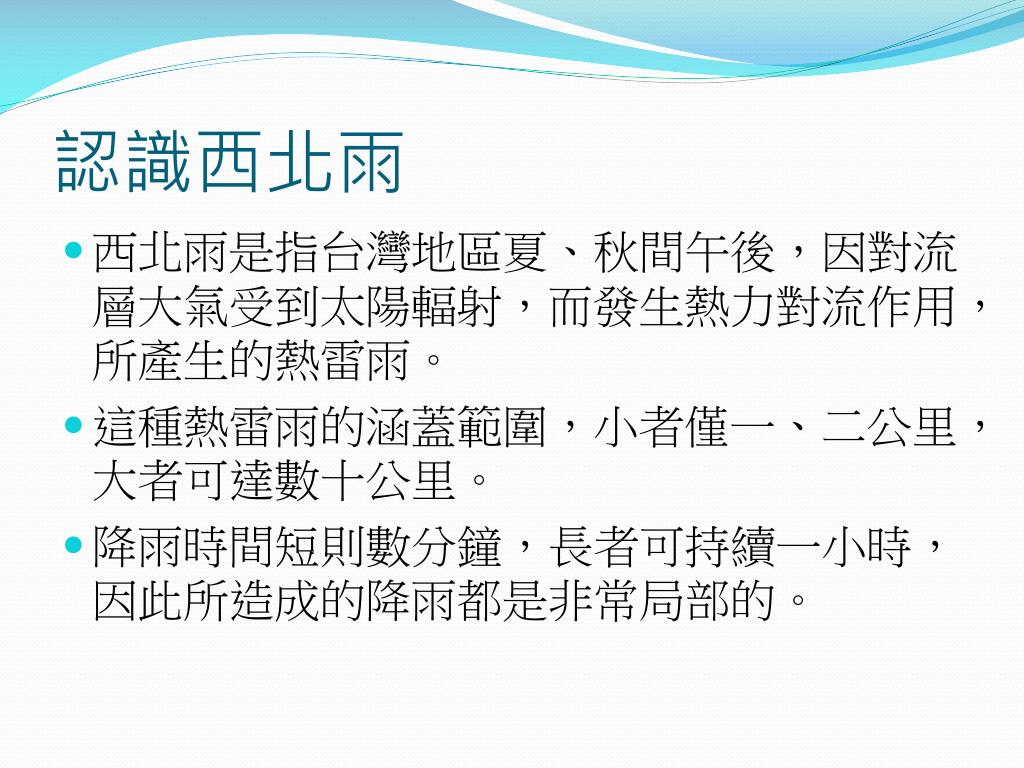 認識西北雨

西北雨是指台灣地區夏、秋間午後，因對流層大氣受到太陽輻射，而發生熱力對流作用，所產生的熱雷雨。

這種熱雷雨的涵蓋範圍，小者僅一、二公里，大者可達數十公里。

降雨時間短則數分鐘，長者可持續一小時，因此所造成的降雨都是非常局部的。